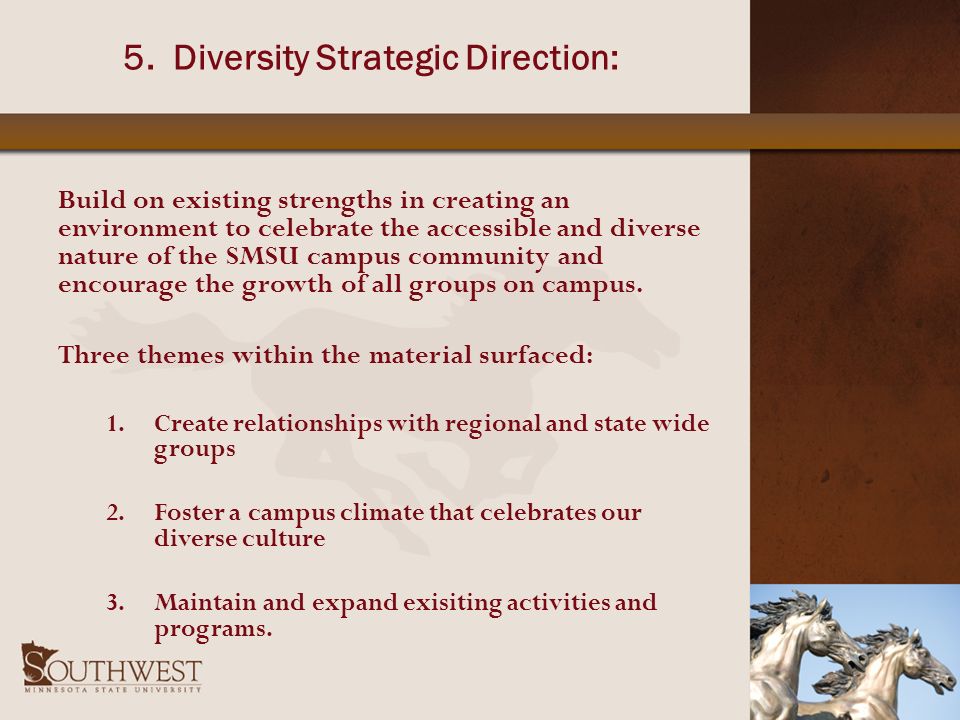 5. Diversity Strategic Direction:

Build on existing strengths in creating an environment to celebrate the accessible and diverse nature of the SMSU campus community and encourage the growth of all groups on campus.

Three themes within the material surfaced:

1. Create relationships with regional and state wide groups

2. Foster a campus climate that celebrates our diverse culture

3. Maintain and expand exisiting activities and programs.

SOUTHWEST
MINNESOTA STATE UNIVERSITY